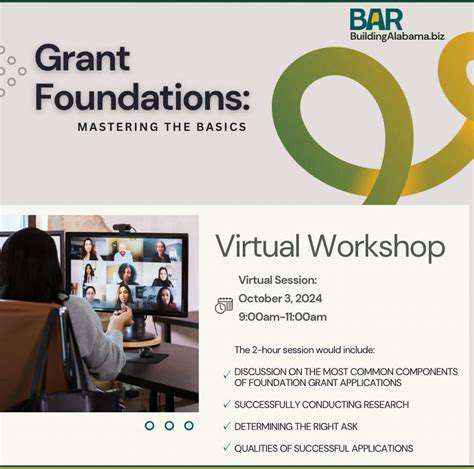 BAR
BuildingAlabama.biz

Grant Foundations:
MASTERING THE BASICS

Virtual Workshop

Virtual Session:
October 3, 2024
9:00am-11:00am

The 2-hour session would include:

✓ DISCUSSION ON THE MOST COMMON COMPONENTS OF FOUNDATION GRANT APPLICATIONS
✓ SUCCESSFULLY CONDUCTING RESEARCH
✓ DETERMINING THE RIGHT ASK
✓ QUALITIES OF SUCCESSFUL APPLICATIONS